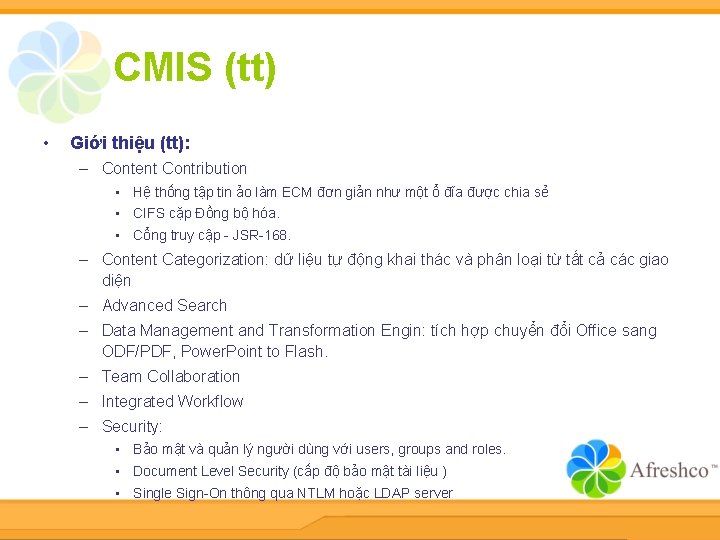 CMIS (tt)

• Giới thiệu (tt):
– Content Contribution
• Hệ thống tập tin ảo làm ECM đơn giản như một ổ đĩa được chia sẻ
• CIFS cặp Đồng bộ hóa.
• Cổng truy cập - JSR-168.
– Content Categorization: dữ liệu tự động khai thác và phân loại từ tất cả các giao diện
– Advanced Search
– Data Management and Transformation Engin: tích hợp chuyển đổi Office sang ODF/PDF, PowerPoint to Flash.
– Team Collaboration
– Integrated Workflow
– Security:
• Bảo mật và quản lý người dùng với users, groups and roles.
• Document Level Security (cấp độ bảo mật tài liệu )
• Single Sign-On thông qua NTLM hoặc LDAP server

Afreshco™